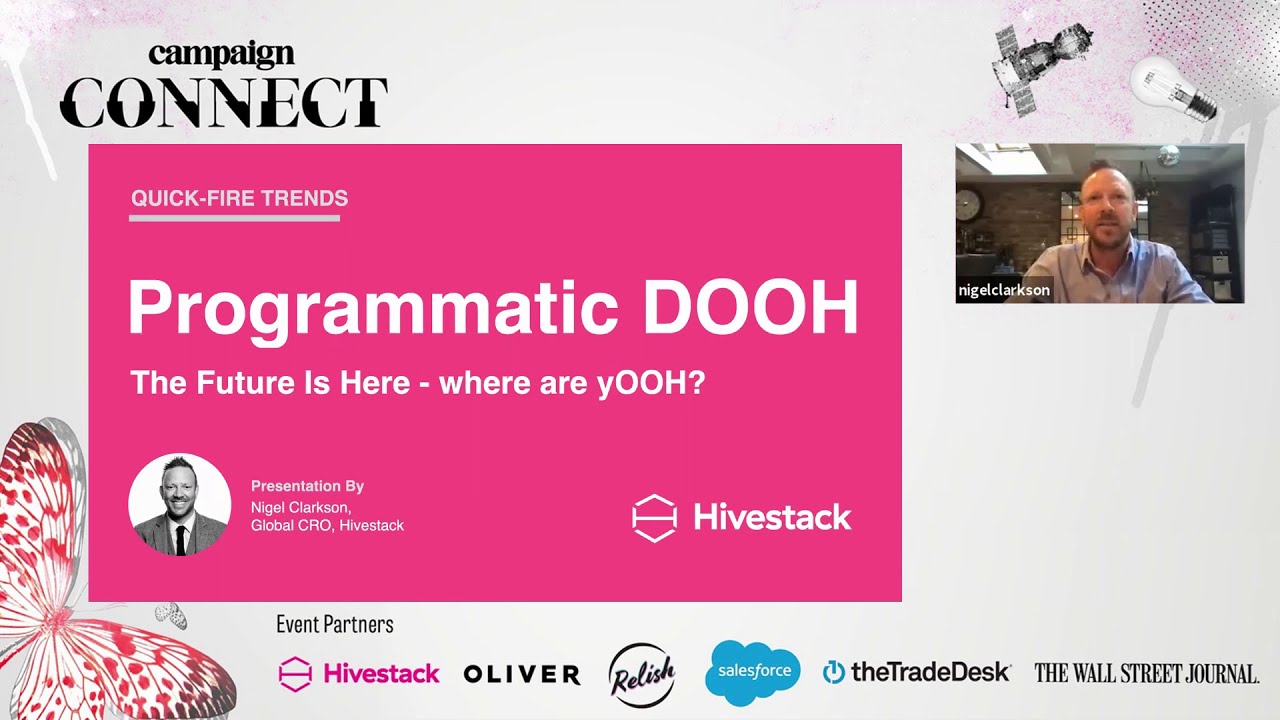 campaign
CONNECT

QUICK-FIRE TRENDS

Programmatic DOOH

The Future Is Here - where are yOOH?

Presentation By
Nigel Clarkson,
Global CRO, Hivestack

Hivestack

nigelclarkson

Event Partners

Hivestack OLIVER Relish salesforce theTradeDesk THE WALL STREET JOURNAL.